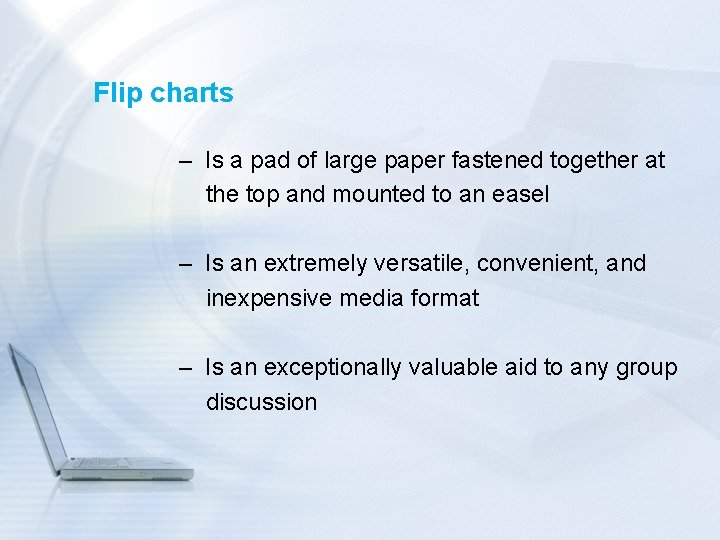 Flip charts

– Is a pad of large paper fastened together at the top and mounted to an easel

– Is an extremely versatile, convenient, and inexpensive media format

– Is an exceptionally valuable aid to any group discussion